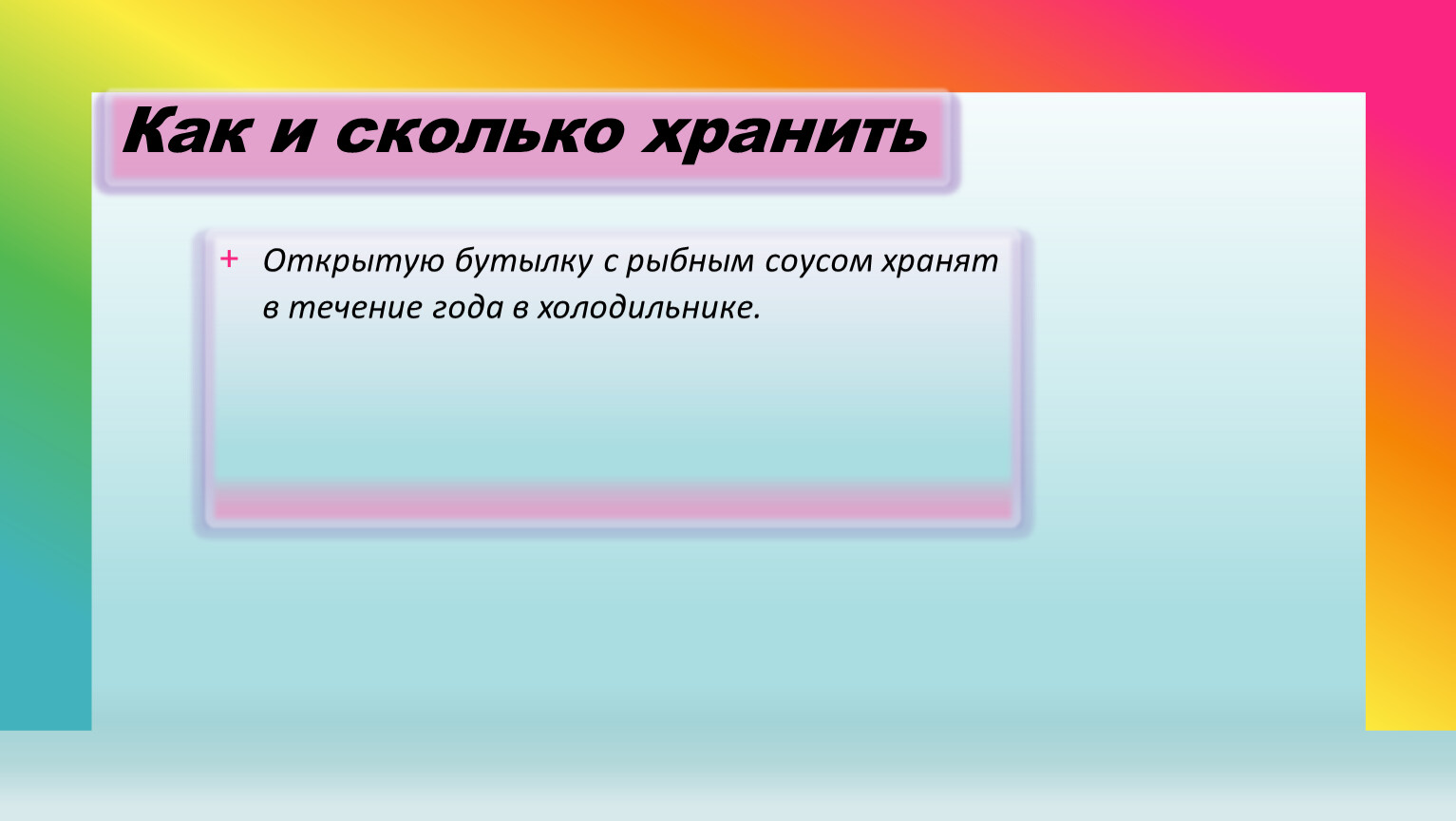 Как и сколько хранить

+ Открытую бутылку с рыбным соусом хранят в течение года в холодильнике.